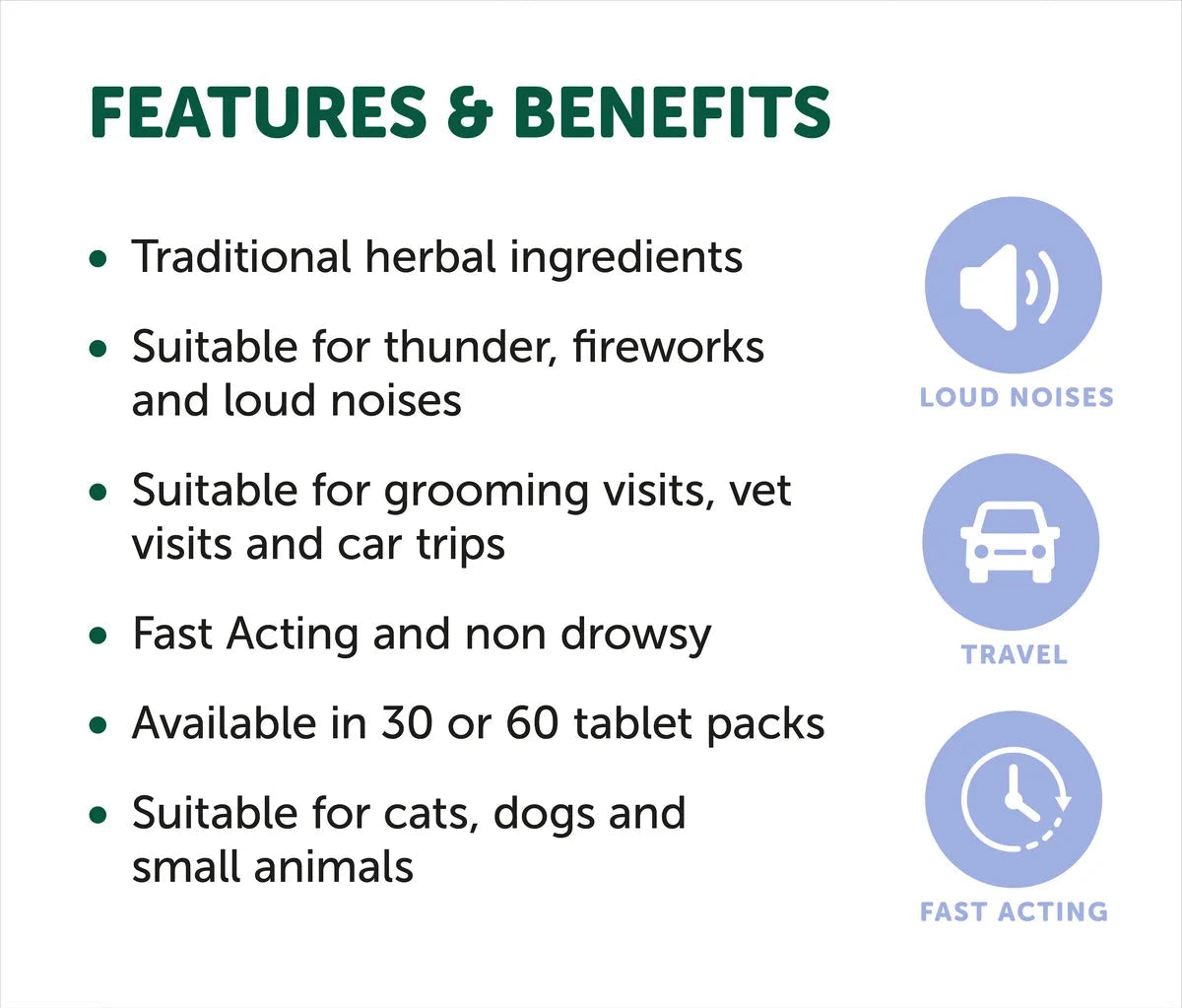 FEATURES & BENEFITS

• Traditional herbal ingredients
• Suitable for thunder, fireworks and loud noises
• Suitable for grooming visits, vet visits and car trips
• Fast Acting and non drowsy
• Available in 30 or 60 tablet packs
• Suitable for cats, dogs and small animals

LOUD NOISES

TRAVEL

FAST ACTING